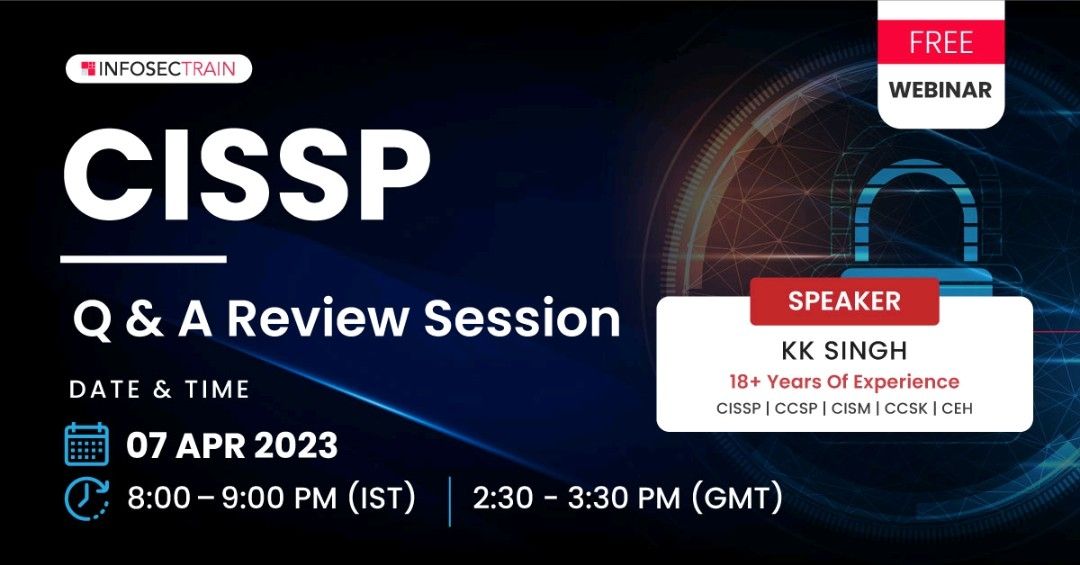 INFOSECTRAIN

FREE
WEBINAR

CISSP

Q & A Review Session

DATE & TIME

07 APR 2023

8:00 – 9:00 PM (IST) | 2:30 - 3:30 PM (GMT)

SPEAKER
KK SINGH
18+ Years Of Experience
CISSP | CCSP | CISM | CCSK | CEH